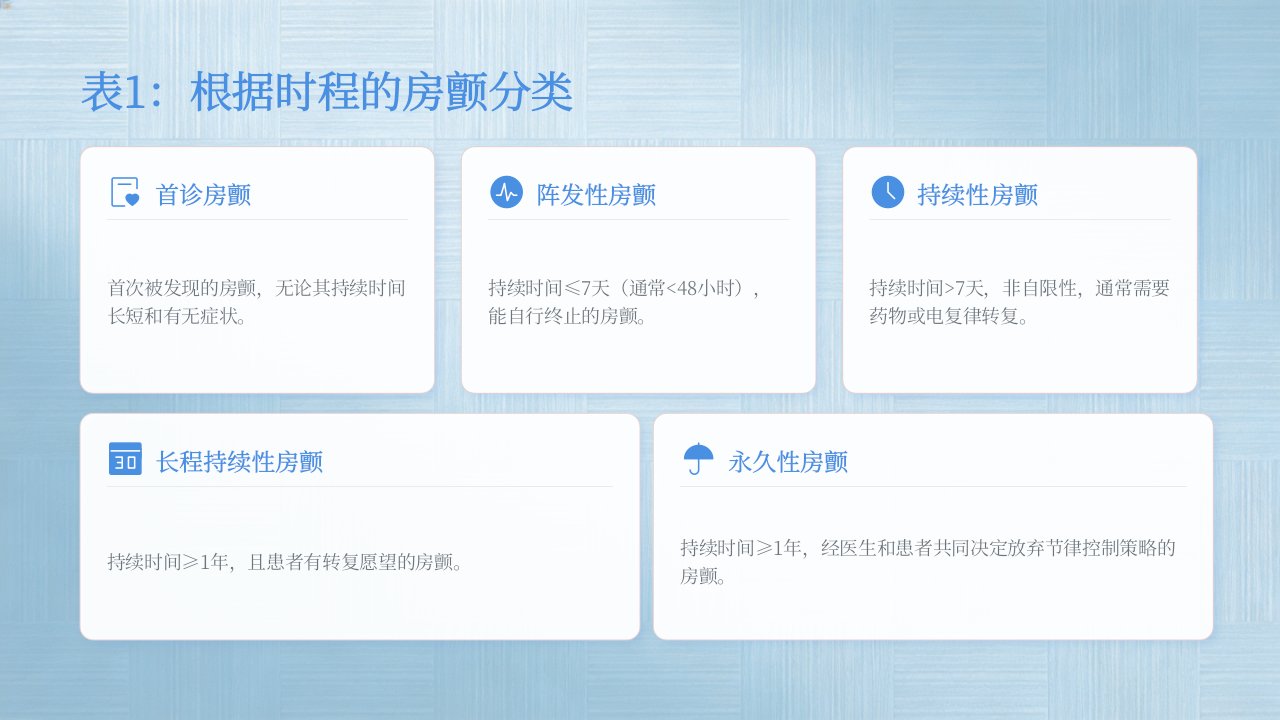 表1：根据时程的房颤分类

首诊房颤

首次被发现的房颤，无论其持续时间长短和有无症状。

阵发性房颤

持续时间≤7天（通常<48小时），能自行终止的房颤。

持续性房颤

持续时间>7天，非自限性，通常需要药物或电复律转复。

30

长程持续性房颤

持续时间≥1年，且患者有转复愿望的房颤。

永久性房颤

持续时间≥1年，经医生和患者共同决定放弃节律控制策略的房颤。